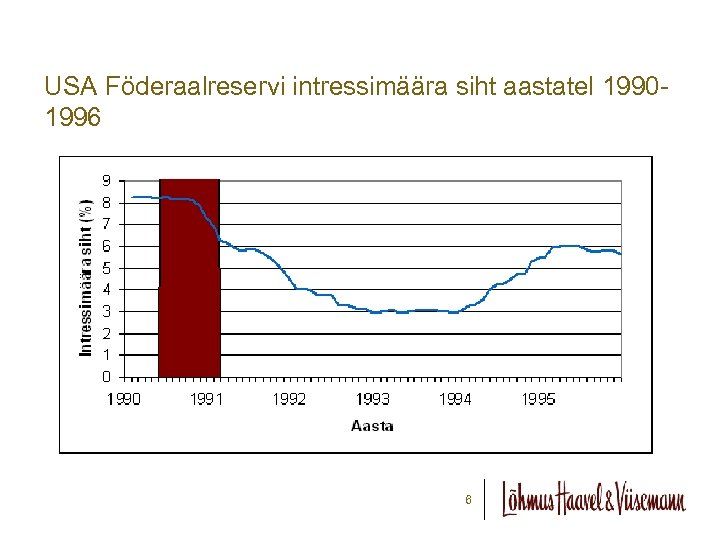 USA Föderaalreservi intressimäära siht aastatel 1990-1996

Intressimäära siht (%)

9
8
7
6
5
4
3
2
1
0

1990 1991 1992 1993 1994 1995

Aasta

6

Lõhmus Haavel & Viisemann